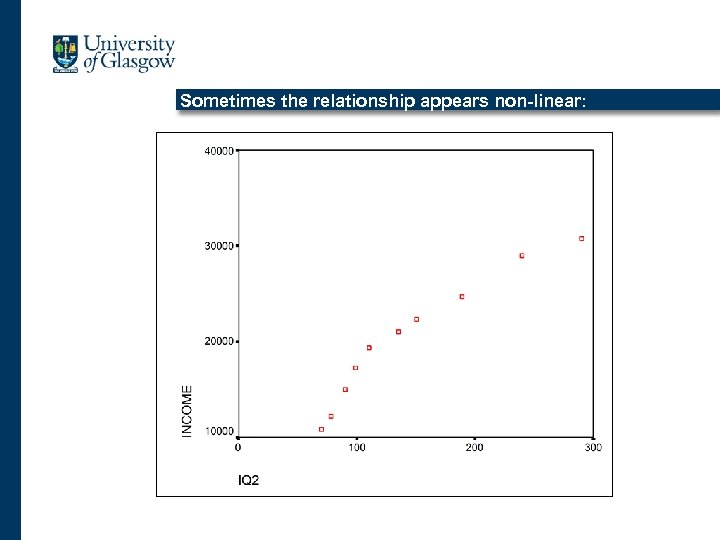 University of Glasgow

Sometimes the relationship appears non-linear:

40000
30000
20000
10000
INCOME
0
100
200
300
IQ2